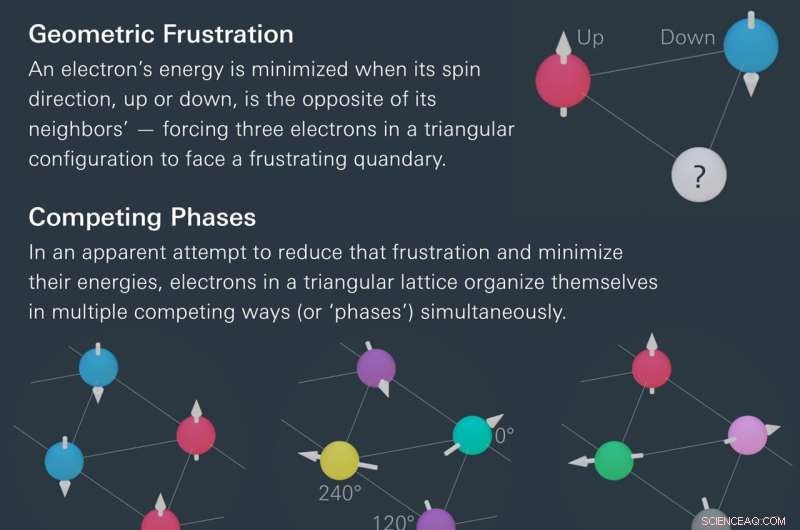 Geometric Frustration
An electron's energy is minimized when its spin direction, up or down, is the opposite of its neighbors' — forcing three electrons in a triangular configuration to face a frustrating quandary.

Up
Down
?

Competing Phases
In an apparent attempt to reduce that frustration and minimize their energies, electrons in a triangular lattice organize themselves in multiple competing ways (or 'phases') simultaneously.

0°
240°
120°

SCIENCEAQ.COM